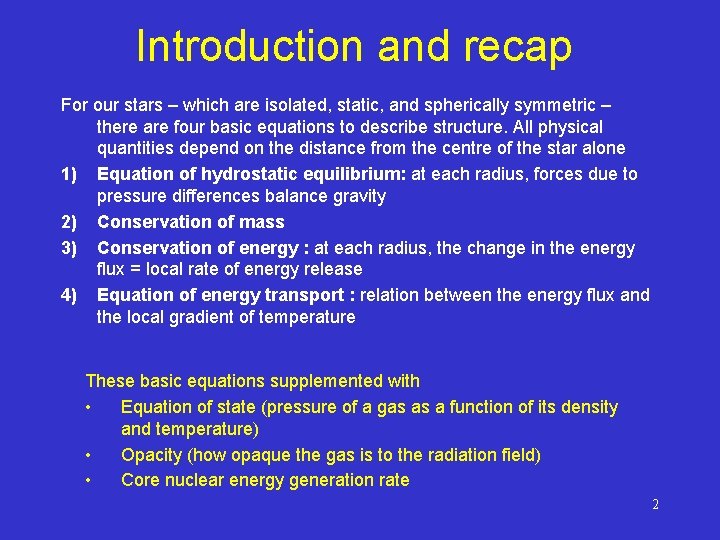 Introduction and recap

For our stars – which are isolated, static, and spherically symmetric – there are four basic equations to describe structure. All physical quantities depend on the distance from the centre of the star alone

1) Equation of hydrostatic equilibrium: at each radius, forces due to pressure differences balance gravity

2) Conservation of mass

3) Conservation of energy : at each radius, the change in the energy flux = local rate of energy release

4) Equation of energy transport : relation between the energy flux and the local gradient of temperature

These basic equations supplemented with

• Equation of state (pressure of a gas as a function of its density and temperature)

• Opacity (how opaque the gas is to the radiation field)

• Core nuclear energy generation rate

2